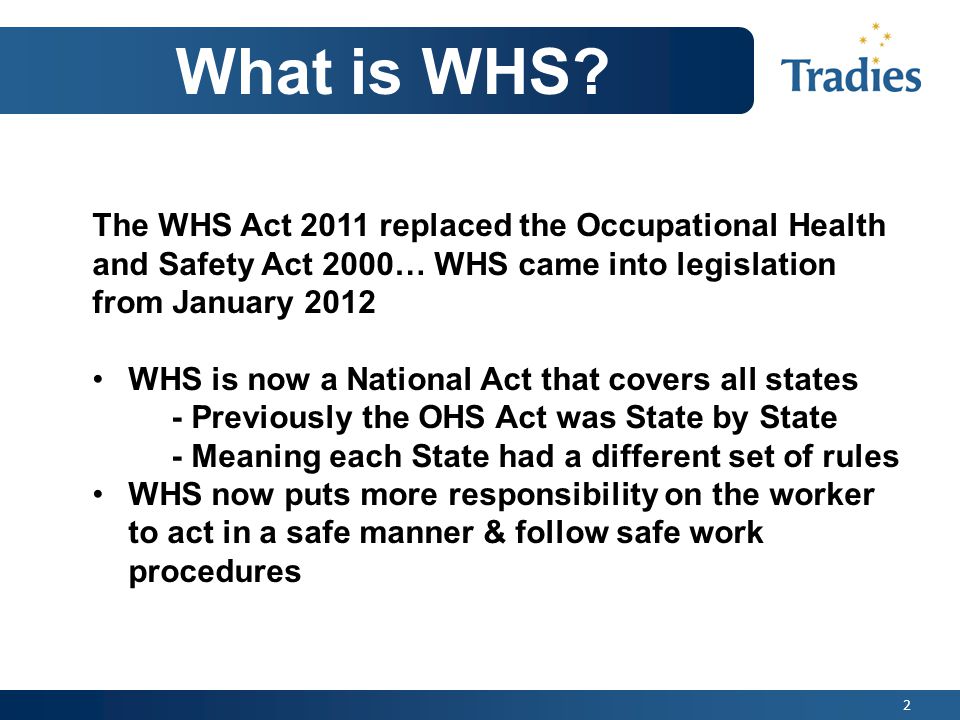 What is WHS?

Tradies

The WHS Act 2011 replaced the Occupational Health and Safety Act 2000… WHS came into legislation from January 2012

• WHS is now a National Act that covers all states
- Previously the OHS Act was State by State
- Meaning each State had a different set of rules
• WHS now puts more responsibility on the worker to act in a safe manner & follow safe work procedures

2